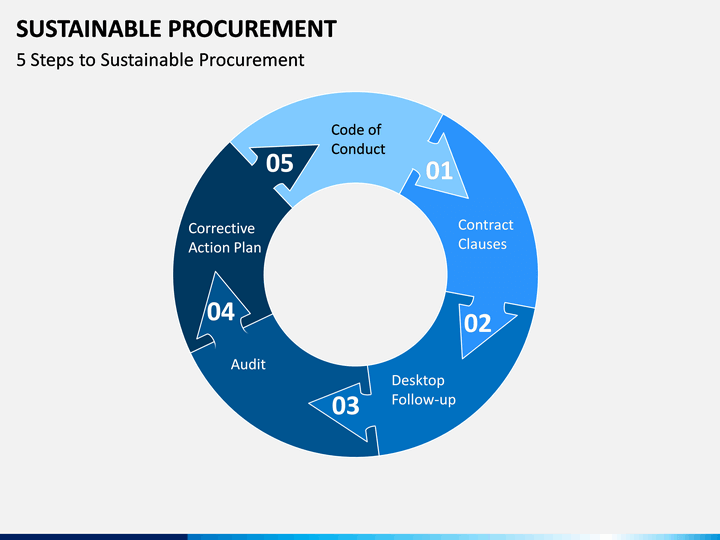 SUSTAINABLE PROCUREMENT

5 Steps to Sustainable Procurement

Code of Conduct

01

Contract Clauses

02

Desktop Follow-up

03

Audit

04

Corrective Action Plan

05